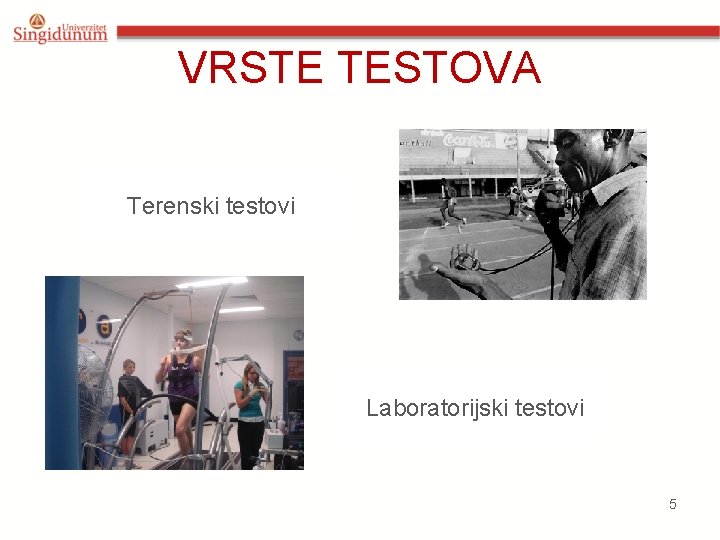 Univerzitet
Singidunum

VRSTE TESTOVA

Terenski testovi

Coca-Cola

Laboratorijski testovi

5